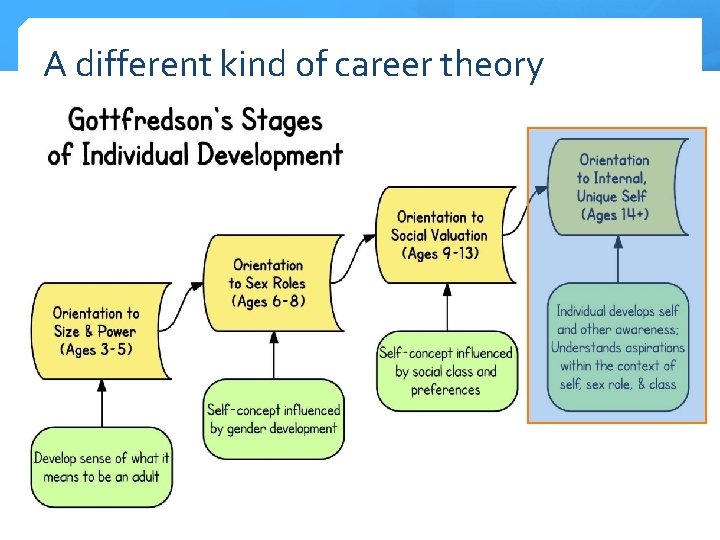 A different kind of career theory

Gottfredson's Stages of Individual Development

Orientation to Size & Power (Ages 3-5)

Develop sense of what it means to be an adult

Orientation to Sex Roles (Ages 6-8)

Self-concept influenced by gender development

Orientation to Social Valuation (Ages 9-13)

Self-concept influenced by social class and preferences

Orientation to Internal, Unique Self (Ages 14+)

Individual develops self and other awareness; Understands aspirations within the context of self, sex role, & class